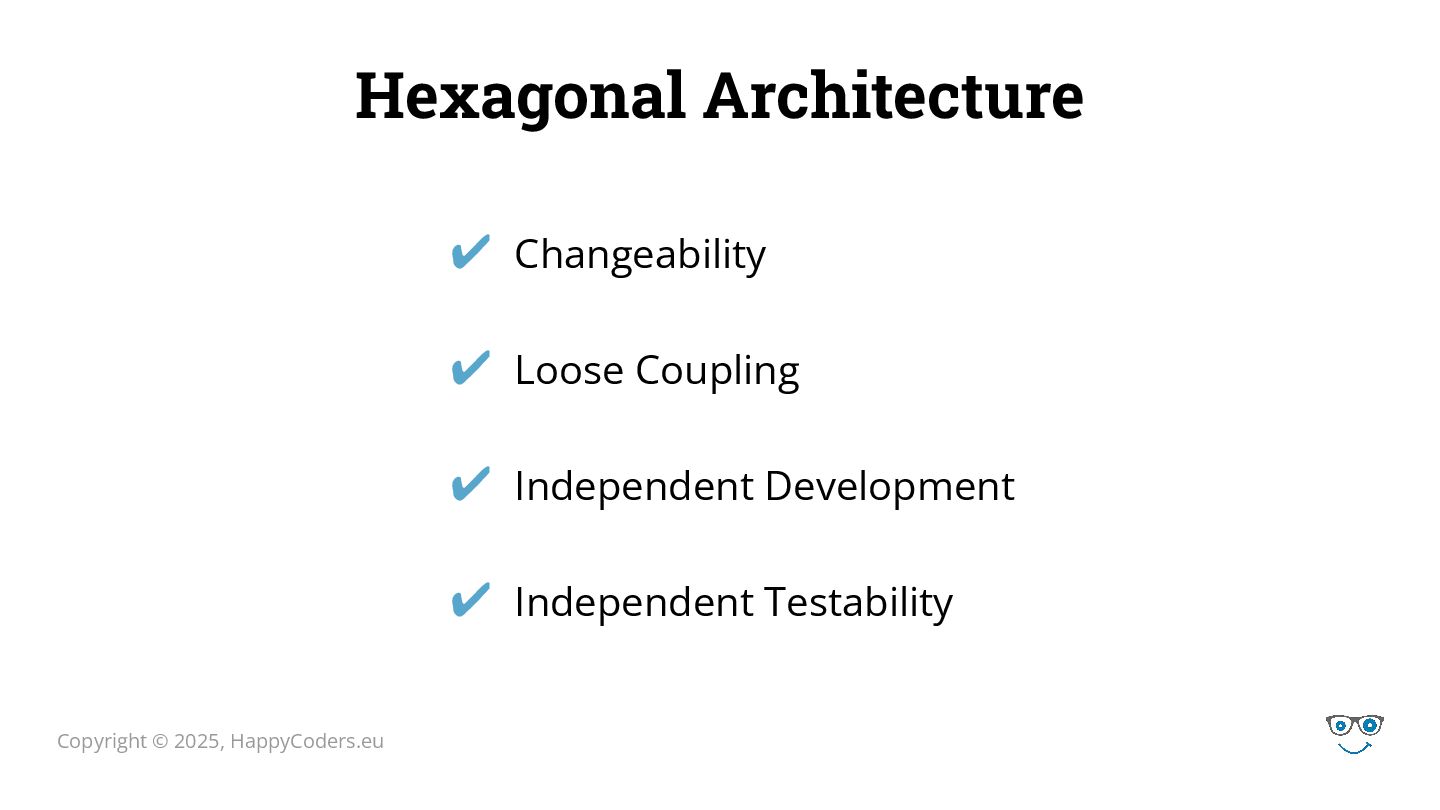 Hexagonal Architecture

✔ Changeability

✔ Loose Coupling

✔ Independent Development

✔ Independent Testability

Copyright © 2025, HappyCoders.eu